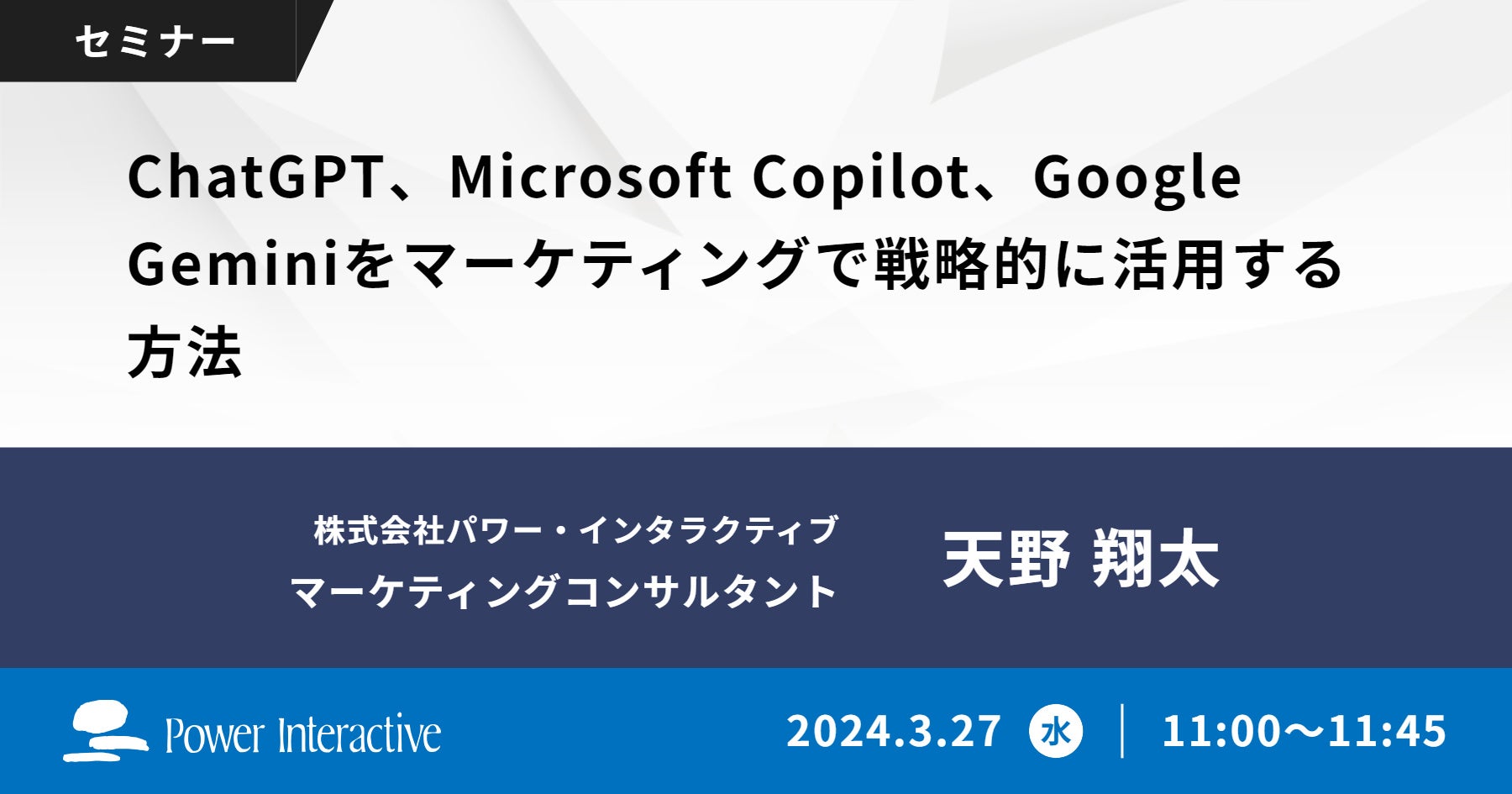 セミナー

ChatGPT、Microsoft Copilot、Google Geminiをマーケティングで戦略的に活用する方法

株式会社パワー・インタラクティブ
マーケティングコンサルタント

天野 翔太

Power Interactive

2024.3.27 水 | 11:00〜11:45